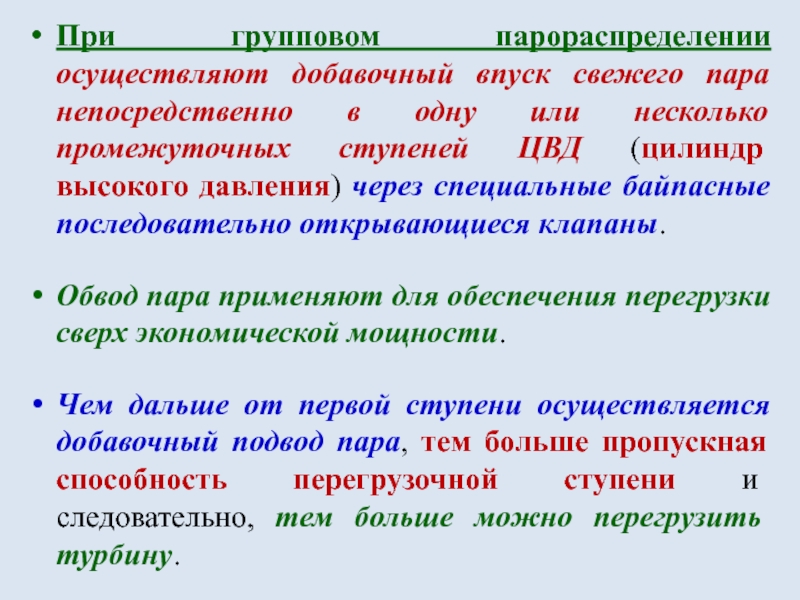 • При групповом парораспределении осуществляют добавочный впуск свежего пара непосредственно в одну или несколько промежуточных ступеней ЦВД (цилиндр высокого давления) через специальные байпасные последовательно открывающиеся клапаны.

• Обвод пара применяют для обеспечения перегрузки сверх экономической мощности.

• Чем дальше от первой ступени осуществляется добавочный подвод пара, тем больше пропускная способность перегрузочной ступени и следовательно, тем больше можно перегрузить турбину.